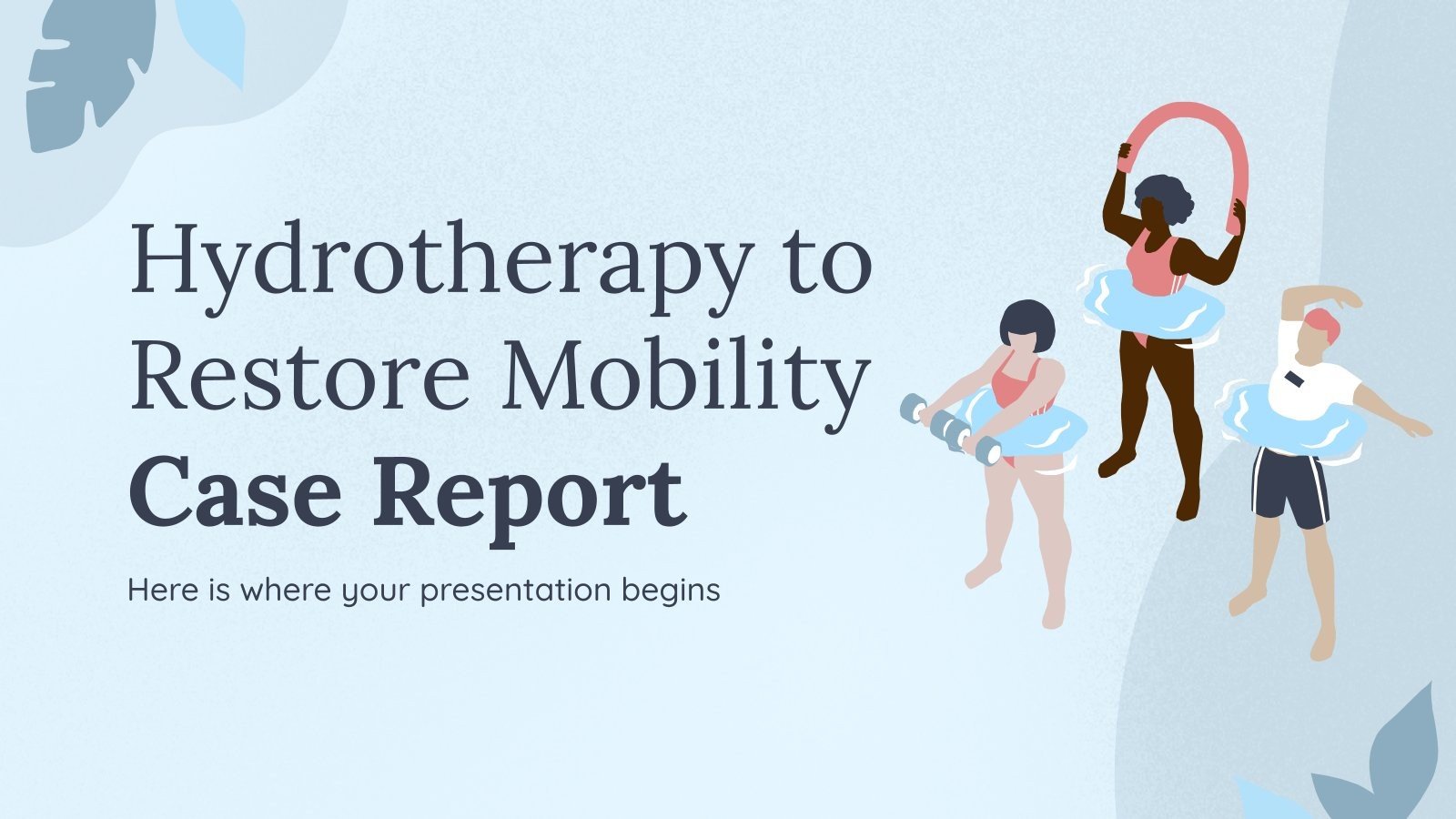 Hydrotherapy to Restore Mobility
Case Report

Here is where your presentation begins